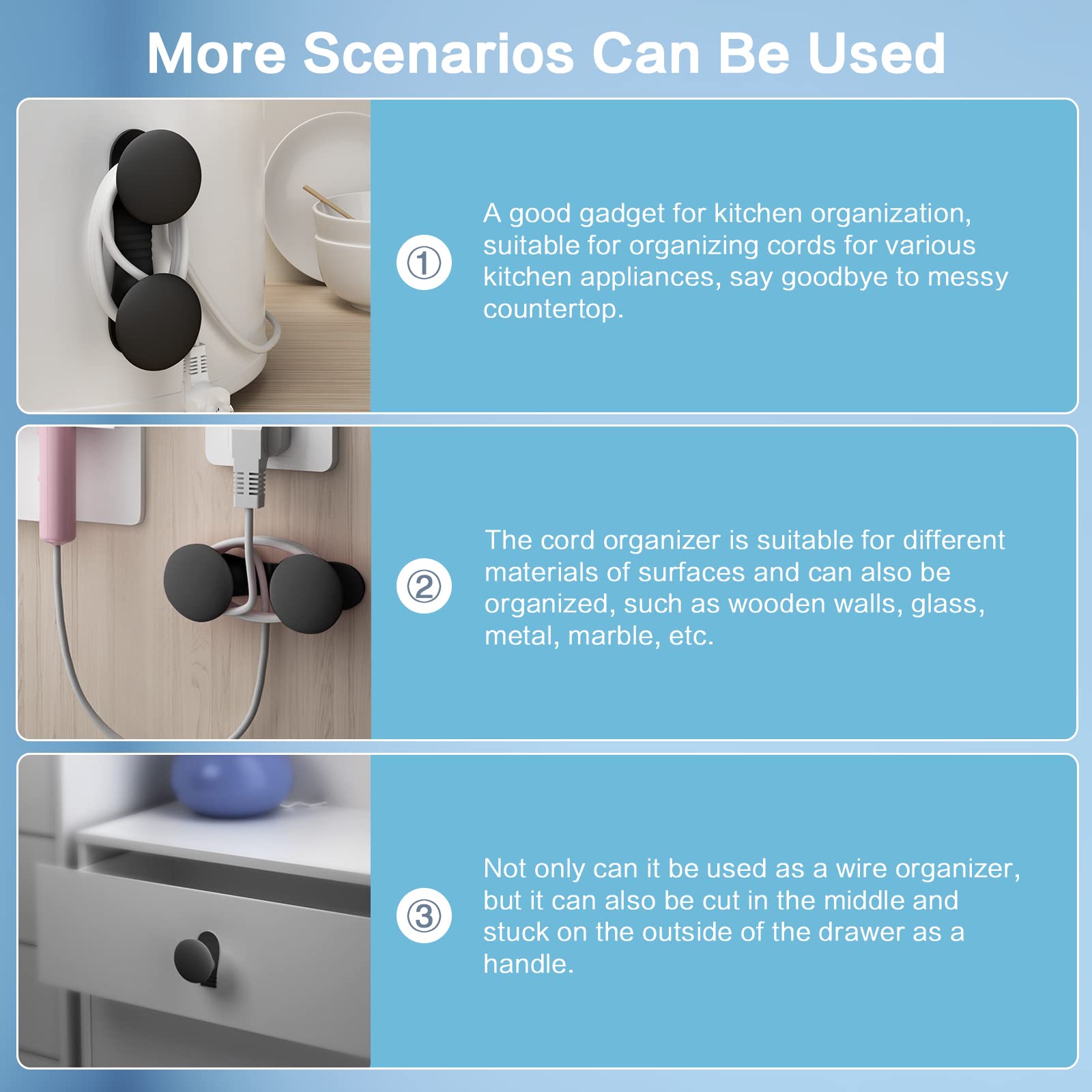 More Scenarios Can Be Used

①

A good gadget for kitchen organization, suitable for organizing cords for various kitchen appliances, say goodbye to messy countertop.

②

The cord organizer is suitable for different materials of surfaces and can also be organized, such as wooden walls, glass, metal, marble, etc.

③

Not only can it be used as a wire organizer, but it can also be cut in the middle and stuck on the outside of the drawer as a handle.